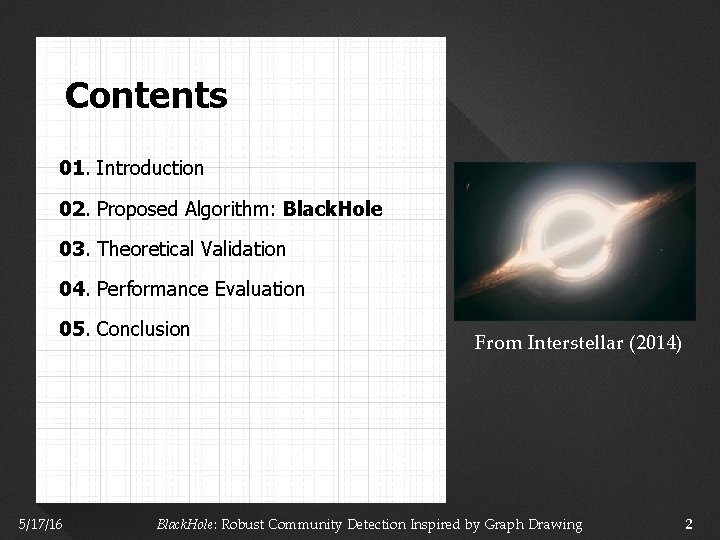 Contents

01. Introduction

02. Proposed Algorithm: BlackHole

03. Theoretical Validation

04. Performance Evaluation

05. Conclusion

From Interstellar (2014)

5/17/16

BlackHole: Robust Community Detection Inspired by Graph Drawing

2